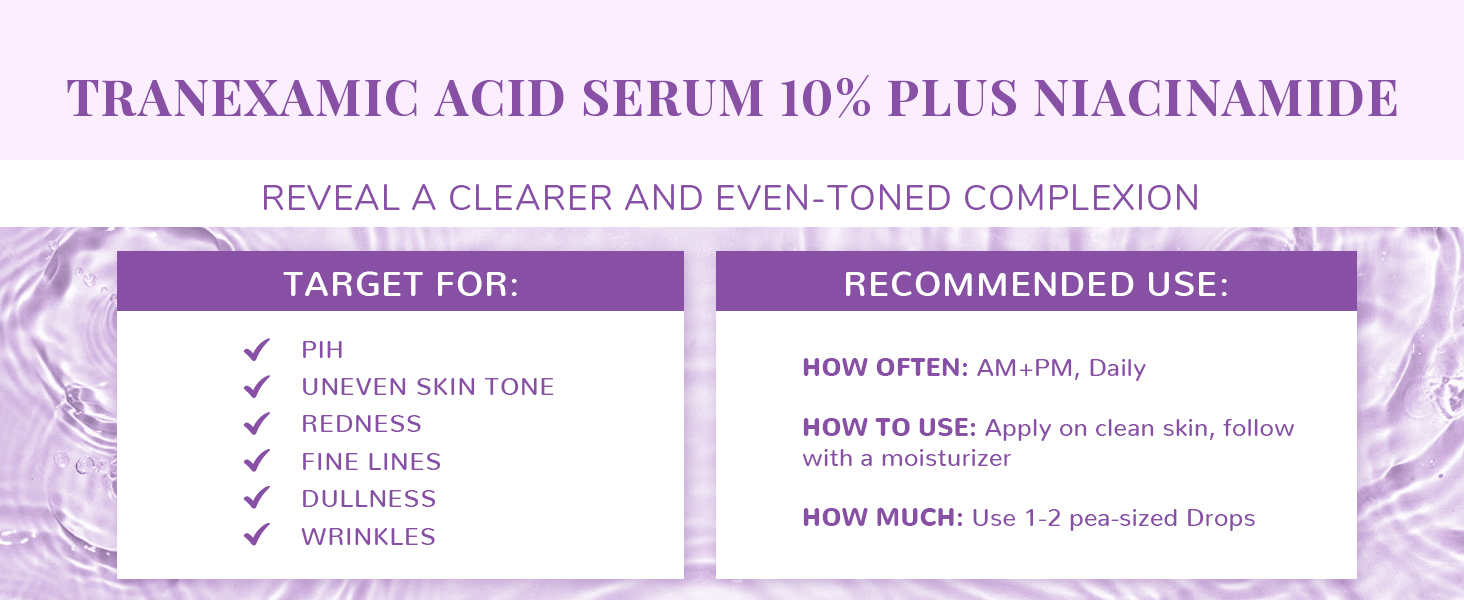 TRANEXAMIC ACID SERUM 10% PLUS NIACINAMIDE

REVEAL A CLEARER AND EVEN-TONED COMPLEXION

TARGET FOR:

✓ PIH
✓ UNEVEN SKIN TONE
✓ REDNESS
✓ FINE LINES
✓ DULLNESS
✓ WRINKLES

RECOMMENDED USE:

HOW OFTEN: AM+PM, Daily

HOW TO USE: Apply on clean skin, follow with a moisturizer

HOW MUCH: Use 1-2 pea-sized Drops